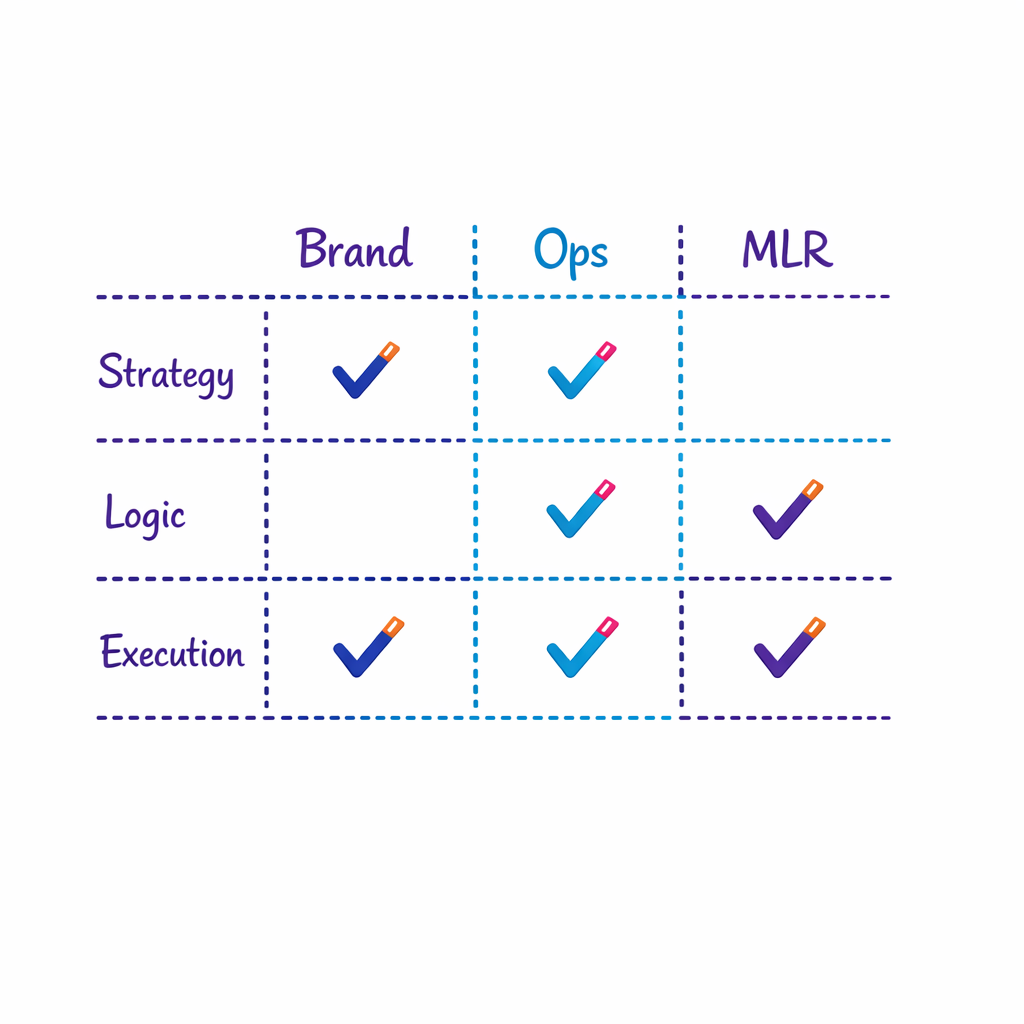 |  | Brand | Ops | MLR |
|---|---|---|---|
| Strategy | ✓ | ✓ |  |
| Logic |  | ✓ | ✓ |
| Execution | ✓ | ✓ | ✓ |